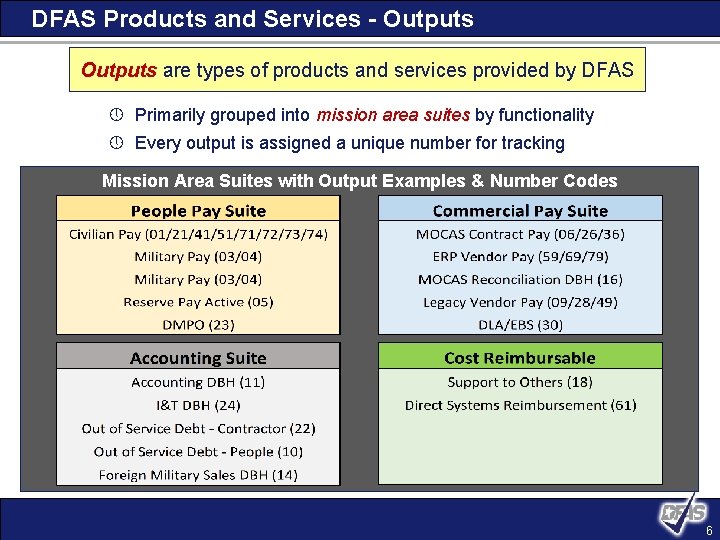 DFAS Products and Services - Outputs

Outputs are types of products and services provided by DFAS

Primarily grouped into mission area suites by functionality

Every output is assigned a unique number for tracking

Mission Area Suites with Output Examples & Number Codes

People Pay Suite
Civilian Pay (01/21/41/51/71/72/73/74)
Military Pay (03/04)
Military Pay (03/04)
Reserve Pay Active (05)
DMPO (23)

Commercial Pay Suite
MOCAS Contract Pay (06/26/36)
ERP Vendor Pay (59/69/79)
MOCAS Reconciliation DBH (16)
Legacy Vendor Pay (09/28/49)
DLA/EBS (30)

Accounting Suite
Accounting DBH (11)
I&T DBH (24)
Out of Service Debt - Contractor (22)
Out of Service Debt - People (10)
Foreign Military Sales DBH (14)

Cost Reimbursable
Support to Others (18)
Direct Systems Reimbursement (61)

DFAS

6